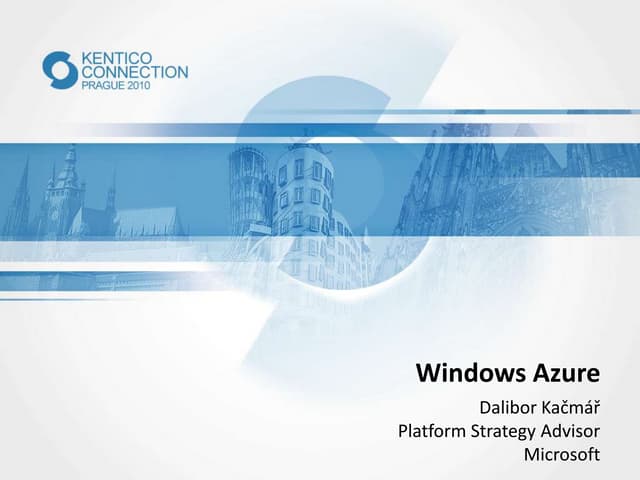 KENTICO
CONNECTION
PRAGUE 2010

Windows Azure

Dalibor Kačmář
Platform Strategy Advisor
Microsoft